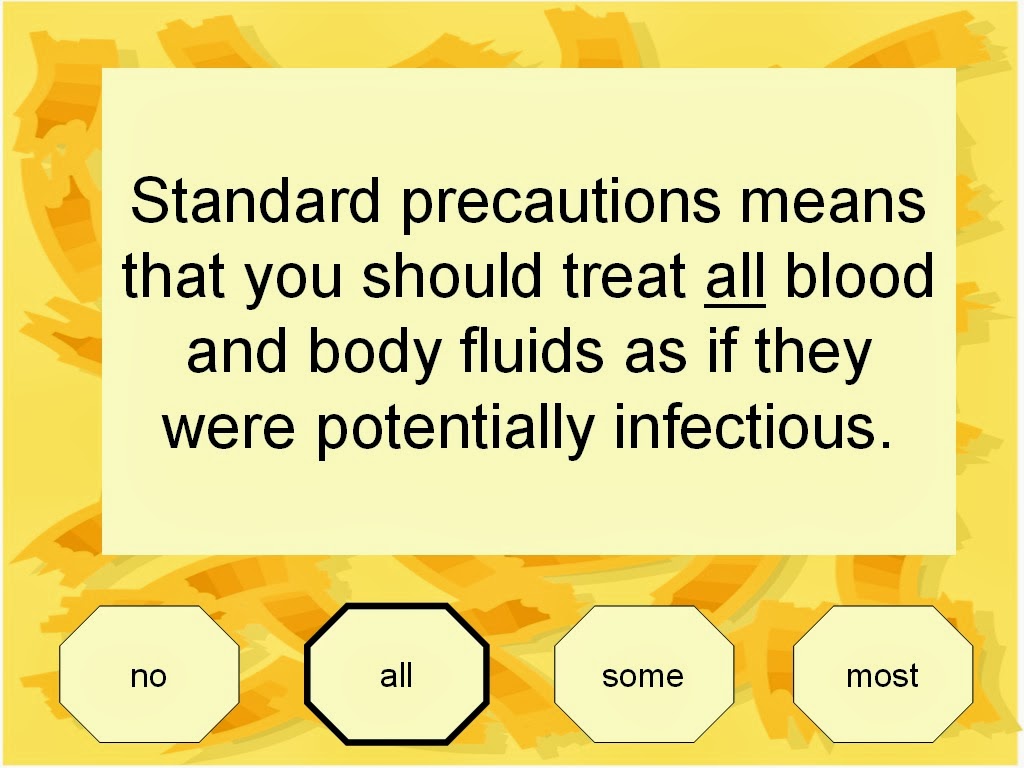 Standard precautions means that you should treat all blood and body fluids as if they were potentially infectious.

no

all

some

most